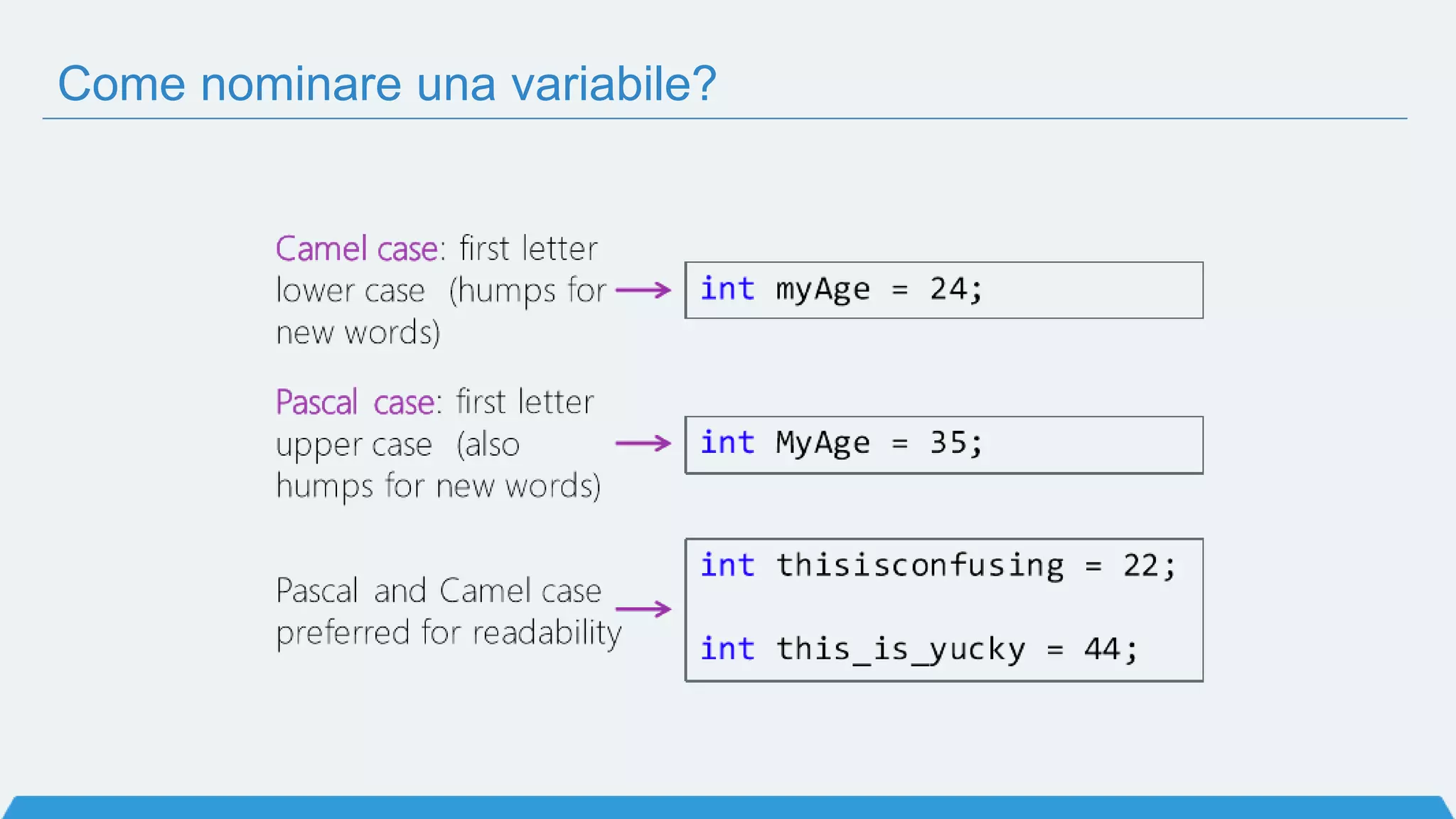 Come nominare una variabile?

Camel case: first letter lower case (humps for new words)

int myAge = 24;

Pascal case: first letter upper case (also humps for new words)

int MyAge = 35;

Pascal and Camel case preferred for readability

int thisisconfusing = 22;

int this_is_yucky = 44;